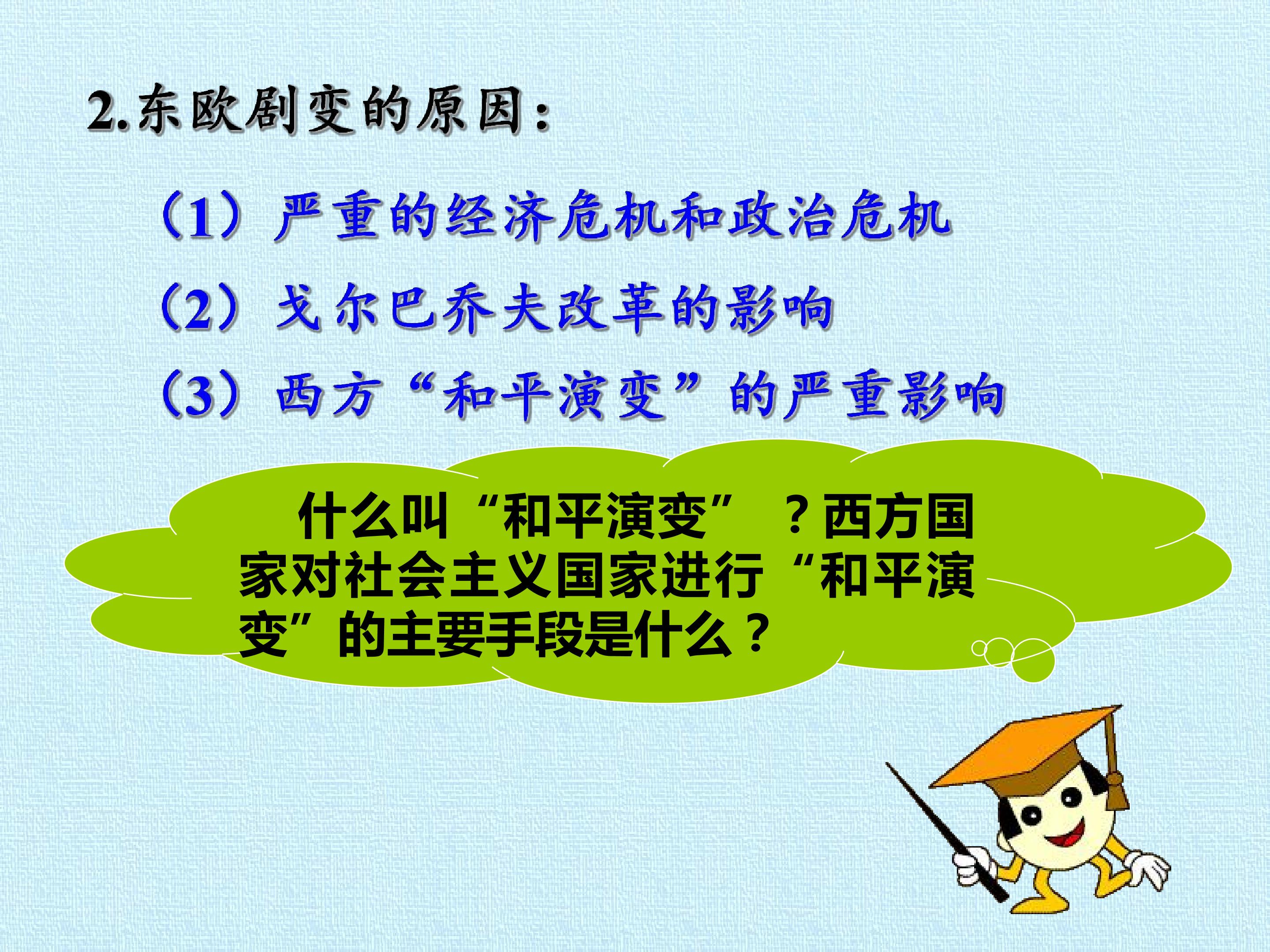 2.东欧剧变的原因：

（1）严重的经济危机和政治危机

（2）戈尔巴乔夫改革的影响

（3）西方“和平演变”的严重影响

什么叫“和平演变”？西方国家对社会主义国家进行“和平演变”的主要手段是什么？